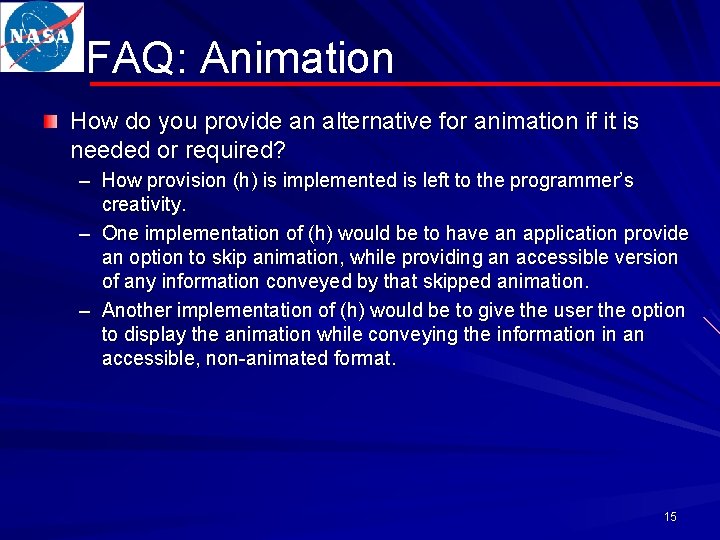 NASA

FAQ: Animation

How do you provide an alternative for animation if it is needed or required?

– How provision (h) is implemented is left to the programmer's creativity.

– One implementation of (h) would be to have an application provide an option to skip animation, while providing an accessible version of any information conveyed by that skipped animation.

– Another implementation of (h) would be to give the user the option to display the animation while conveying the information in an accessible, non-animated format.

15